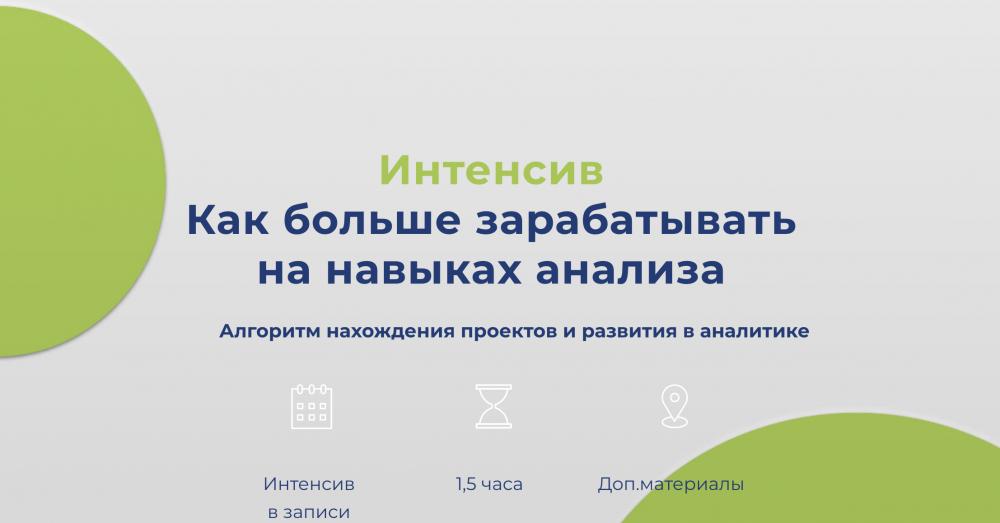 Интенсив
Как больше зарабатывать на навыках анализа

Алгоритм нахождения проектов и развития в аналитике

Интенсив в записи

1,5 часа

Доп.материалы